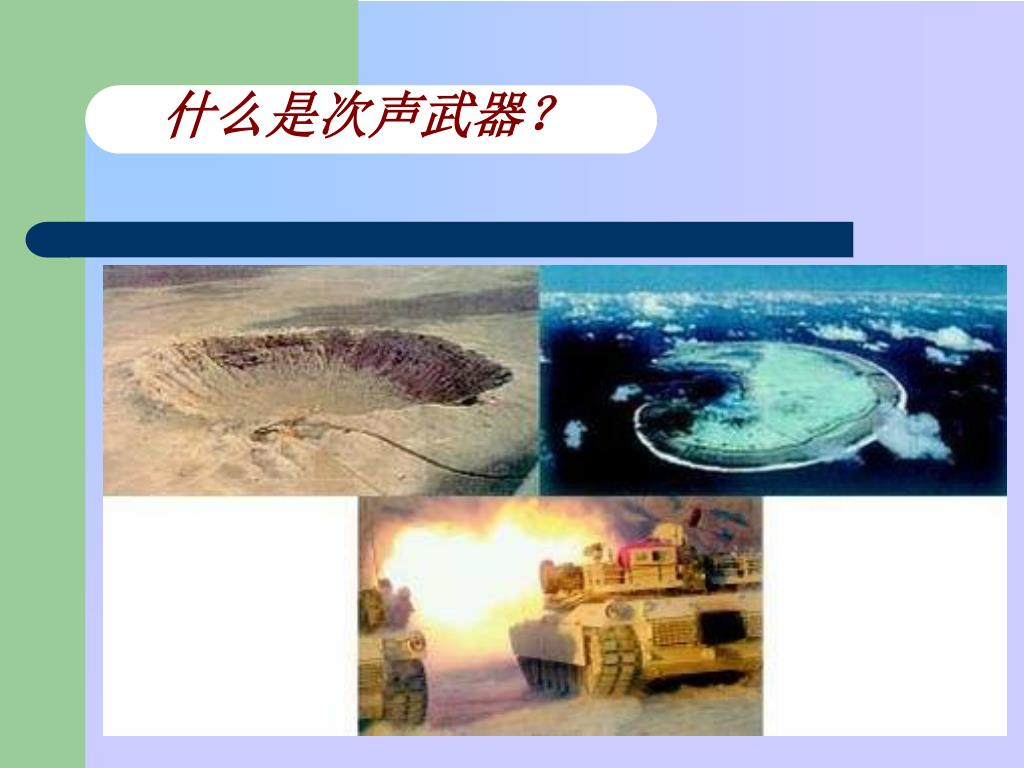 什么是次声武器？